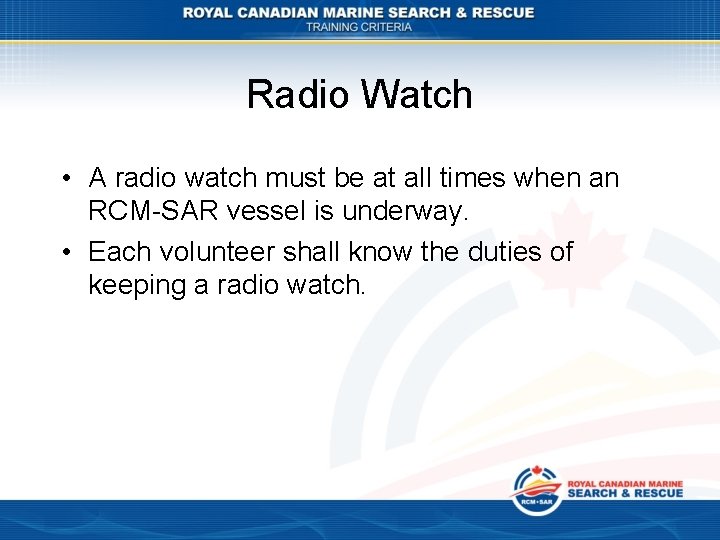 ROYAL CANADIAN MARINE SEARCH & RESCUE
TRAINING CRITERIA

Radio Watch

• A radio watch must be at all times when an RCM-SAR vessel is underway.
• Each volunteer shall know the duties of keeping a radio watch.

RCM•SAR
ROYAL CANADIAN MARINE
SEARCH & RESCUE